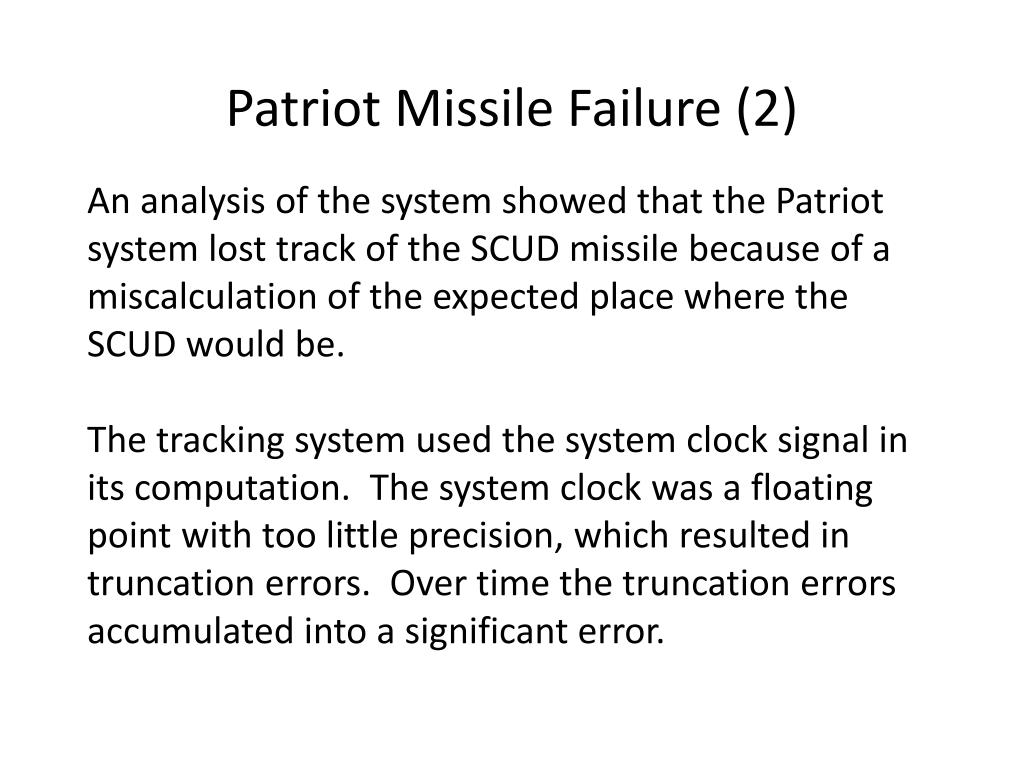 Patriot Missile Failure (2)

An analysis of the system showed that the Patriot system lost track of the SCUD missile because of a miscalculation of the expected place where the SCUD would be.

The tracking system used the system clock signal in its computation. The system clock was a floating point with too little precision, which resulted in truncation errors. Over time the truncation errors accumulated into a significant error.